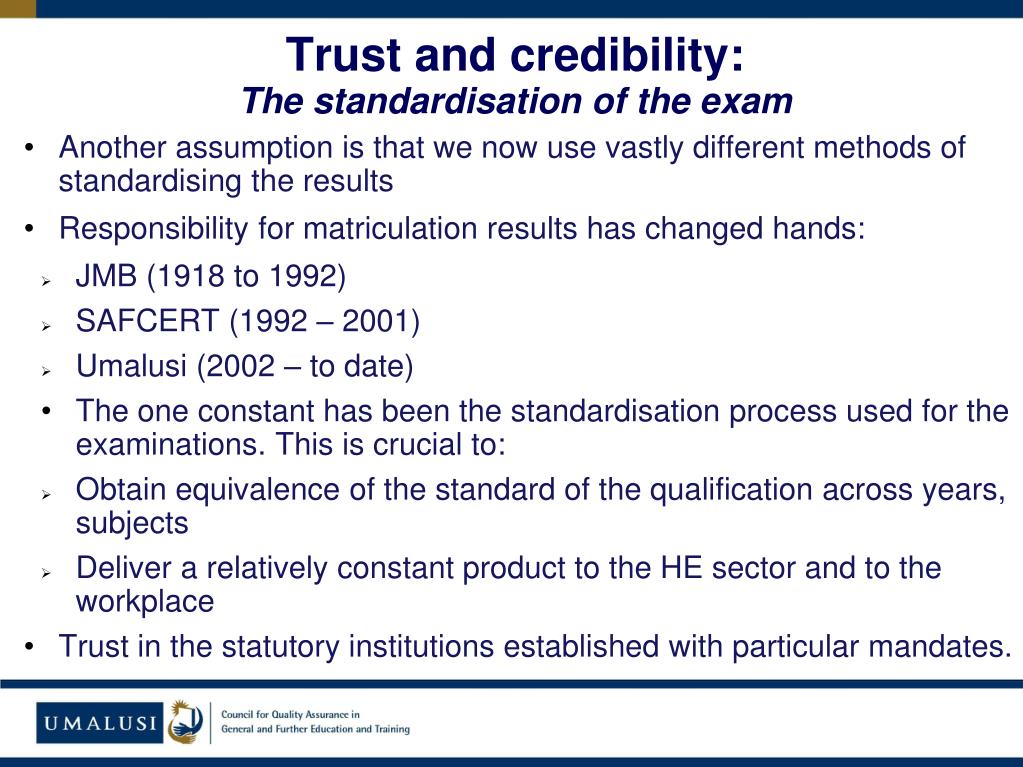 Trust and credibility:
The standardisation of the exam

• Another assumption is that we now use vastly different methods of standardising the results

• Responsibility for matriculation results has changed hands:

➢ JMB (1918 to 1992)

➢ SAFCERT (1992 – 2001)

➢ Umalusi (2002 – to date)

• The one constant has been the standardisation process used for the examinations. This is crucial to:

➢ Obtain equivalence of the standard of the qualification across years, subjects

➢ Deliver a relatively constant product to the HE sector and to the workplace

• Trust in the statutory institutions established with particular mandates.

UMALUSI

Council for Quality Assurance in
General and Further Education and Training